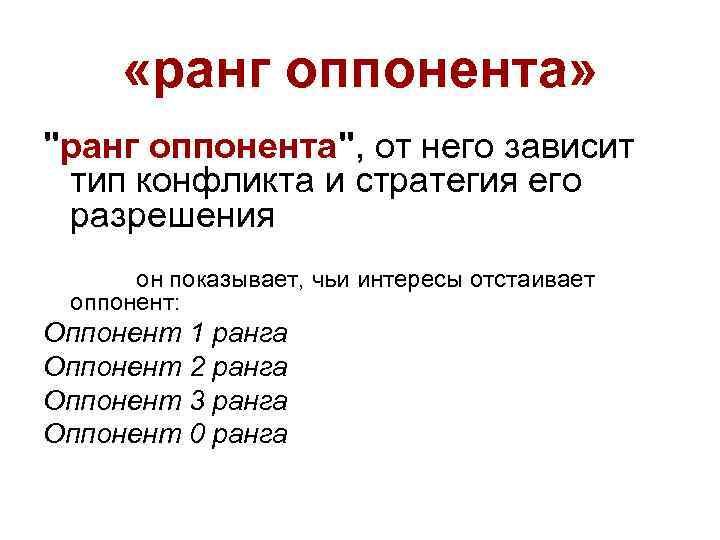 «ранг оппонента»

"ранг оппонента", от него зависит тип конфликта и стратегия его разрешения

он показывает, чьи интересы отстаивает оппонент:

Оппонент 1 ранга
Оппонент 2 ранга
Оппонент 3 ранга
Оппонент 0 ранга